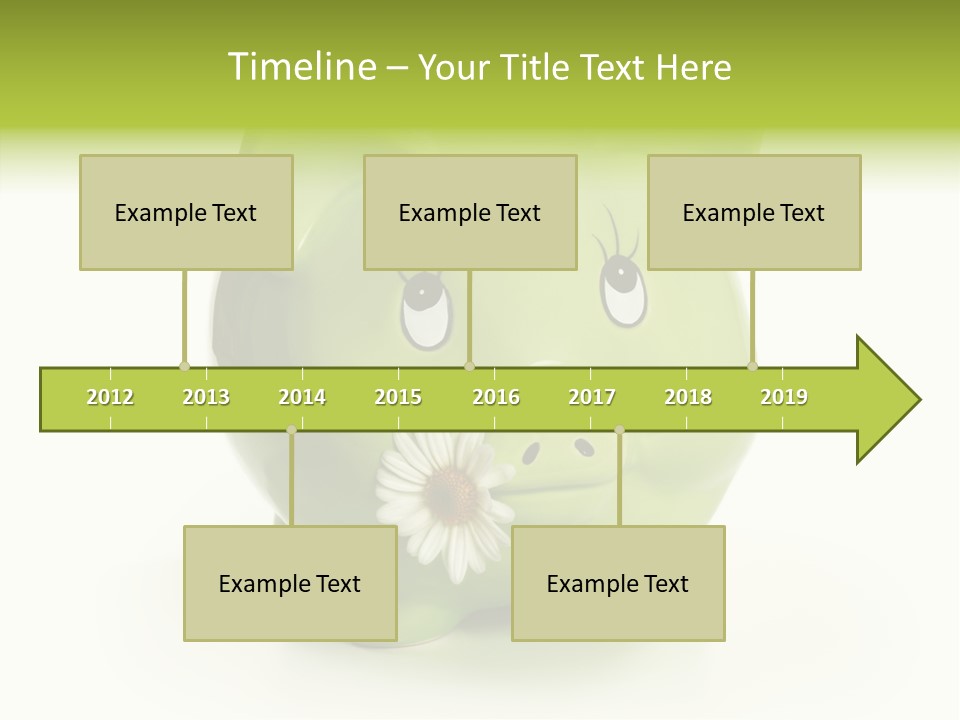 Timeline – Your Title Text Here

Example Text

Example Text

Example Text

2012 2013 2014 2015 2016 2017 2018 2019

Example Text

Example Text